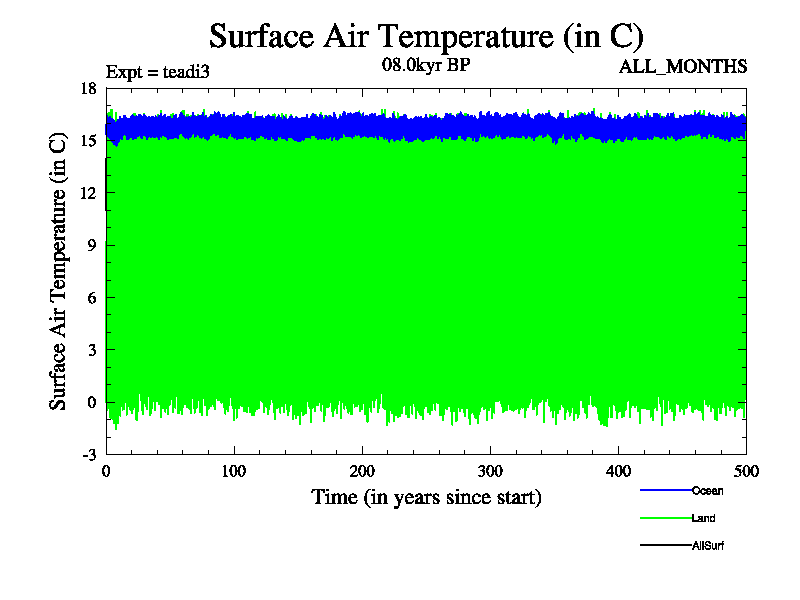 Surface Air Temperature (in C)

Expt = teadi3

08.0kyr BP

ALL_MONTHS

Surface Air Temperature (in C)

18
15
12
9
6
3
0
-3

0
100
200
300
400
500

Time (in years since start)

Ocean
Land
AllSurf